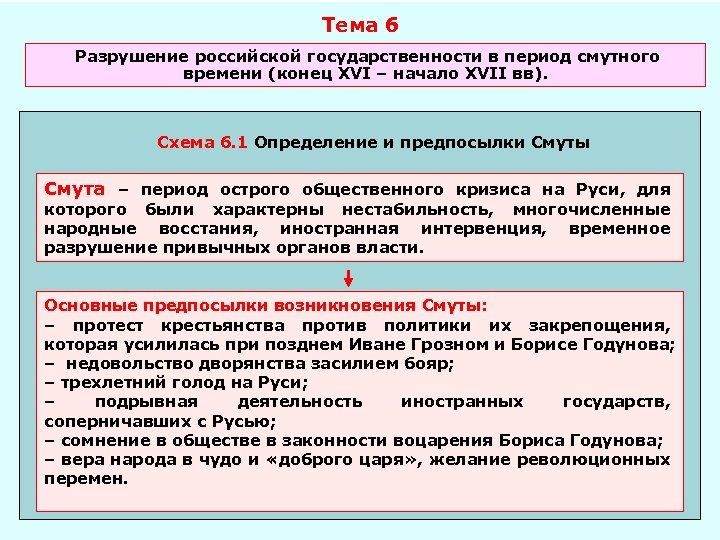 Тема 6

Разрушение российской государственности в период смутного времени (конец XVI – начало XVII вв).

Схема 6.1 Определение и предпосылки Смуты

Смута – период острого общественного кризиса на Руси, для которого были характерны нестабильность, многочисленные народные восстания, иностранная интервенция, временное разрушение привычных органов власти.

Основные предпосылки возникновения Смуты:
– протест крестьянства против политики их закрепощения, которая усилилась при позднем Иване Грозном и Борисе Годунова;
– недовольство дворянства засилием бояр;
– трехлетний голод на Руси;
– подрывная деятельность иностранных государств, соперничавших с Русью;
– сомнение в обществе в законности воцарения Бориса Годунова;
– вера народа в чудо и «доброго царя», желание революционных перемен.